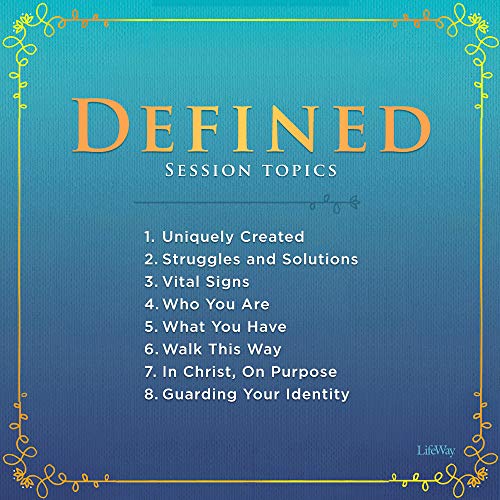 DEFINED
SESSION TOPICS

1. Uniquely Created
2. Struggles and Solutions
3. Vital Signs
4. Who You Are
5. What You Have
6. Walk This Way
7. In Christ, On Purpose
8. Guarding Your Identity

LifeWay